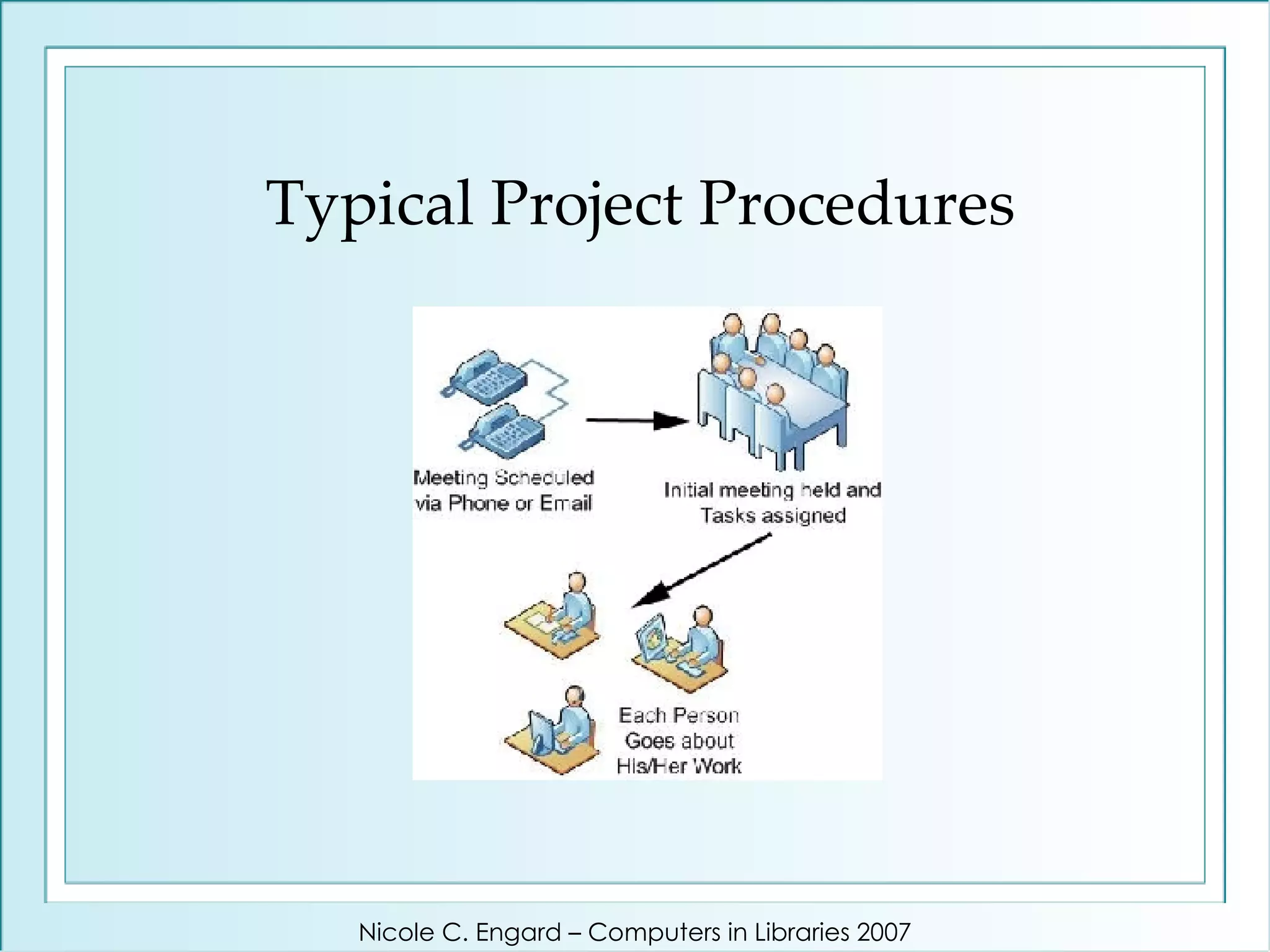 Typical Project Procedures

Meeting Scheduled via Phone or Email

Initial meeting held and Tasks assigned

Each Person Goes about His/Her Work

Nicole C. Engard – Computers in Libraries 2007